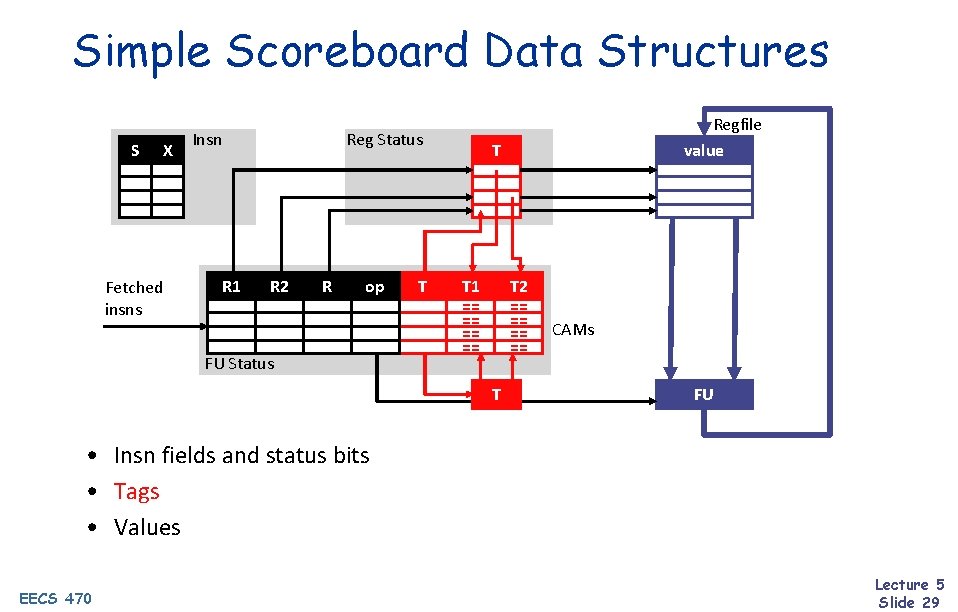 Simple Scoreboard Data Structures

S X Insn

Reg Status

T

Regfile

value

Fetched insns

R1 R2 R op

T T1 T2

==
==
==
==

==
==
==
==

CAMs

FU Status

T

FU

• Insn fields and status bits
• Tags
• Values

EECS 470

Lecture 5
Slide 29